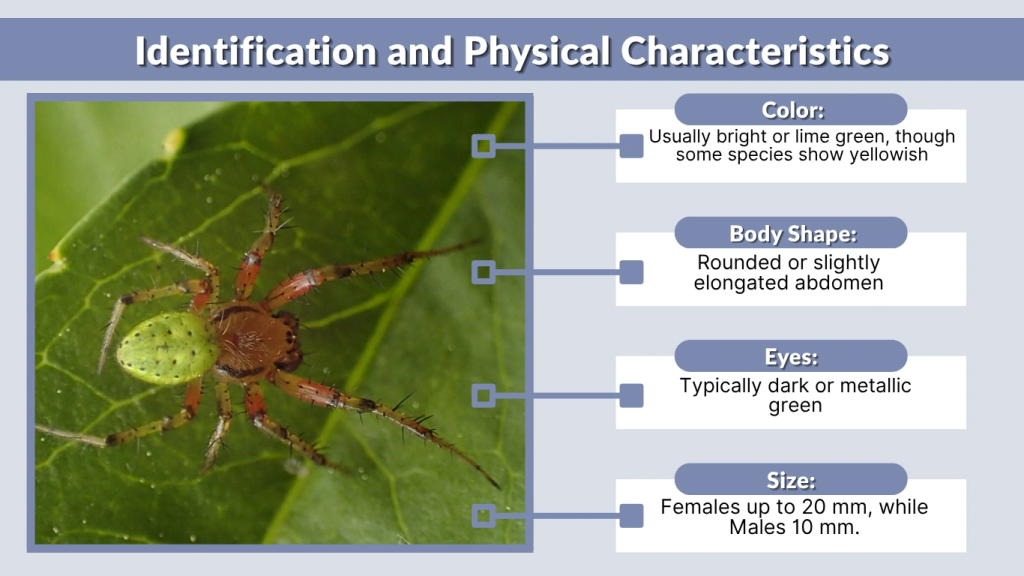 Identification and Physical Characteristics

Color:
Usually bright or lime green, though some species show yellowish

Body Shape:
Rounded or slightly elongated abdomen

Eyes:
Typically dark or metallic green

Size:
Females up to 20 mm, while Males 10 mm.